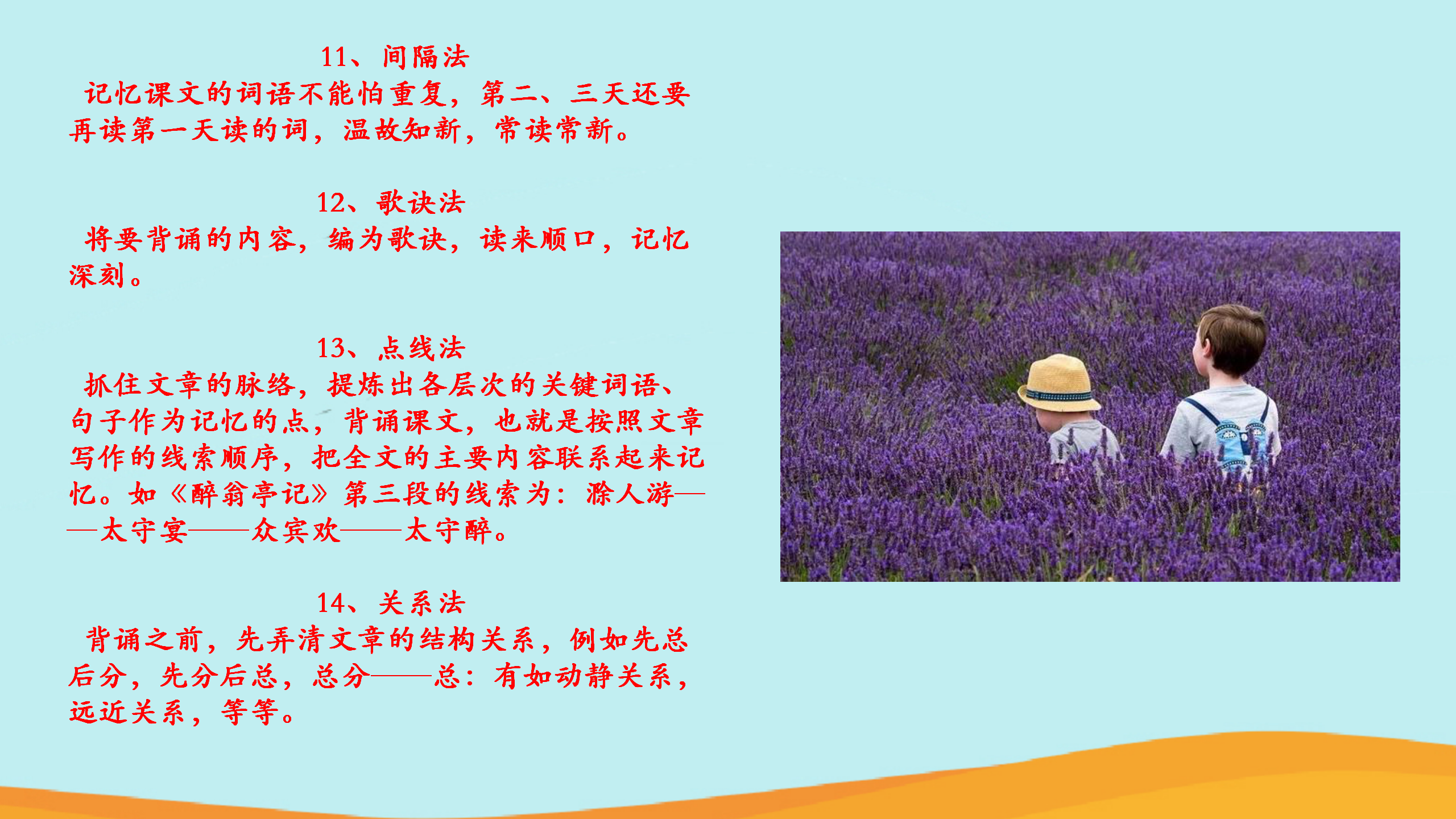 11、间隔法

记忆课文的词语不能怕重复，第二、三天还要再读第一天读的词，温故知新，常读常新。

12、歌诀法

将要背诵的内容，编为歌诀，读来顺口，记忆深刻。

13、点线法

抓住文章的脉络，提炼出各层次的关键词语、句子作为记忆的点，背诵课文，也就是按照文章写作的线索顺序，把全文的主要内容联系起来记忆。如《醉翁亭记》第三段的线索为：滁人游——太守宴——众宾欢——太守醉。

14、关系法

背诵之前，先弄清文章的结构关系，例如先总后分，先分后总，总分——总：有如动静关系，远近关系，等等。